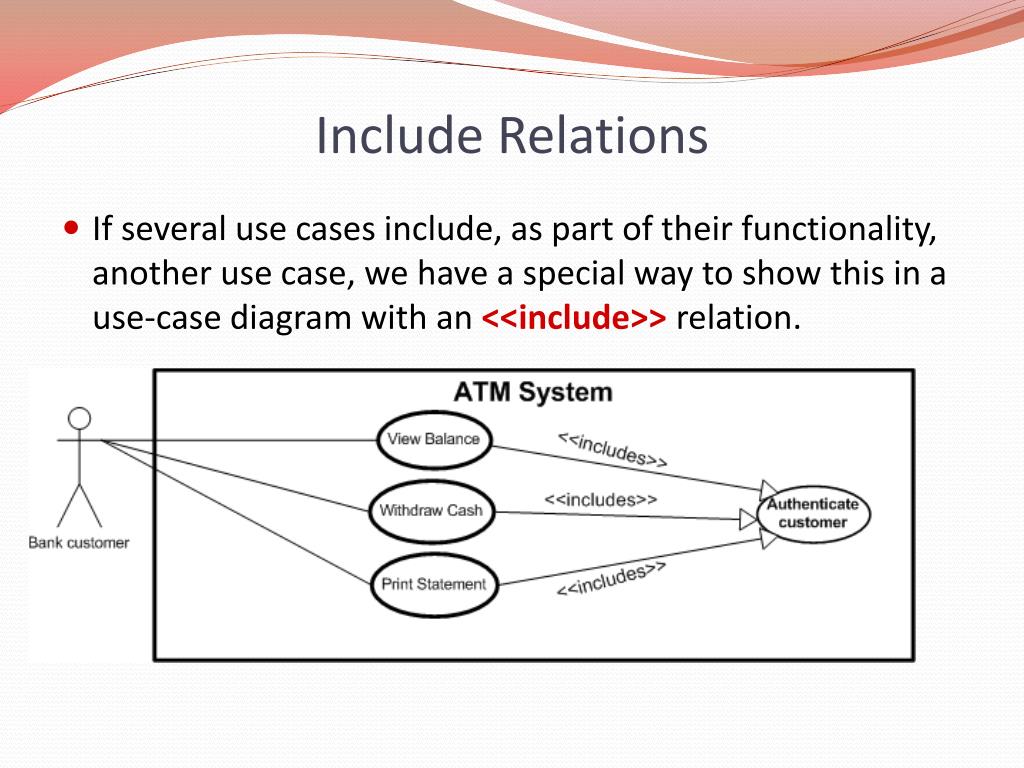 Include Relations

If several use cases include, as part of their functionality, another use case, we have a special way to show this in a use-case diagram with an <<include>> relation.

ATM System

Bank customer

View Balance

Withdraw Cash

Print Statement

<<includes>>

<<includes>>

<<includes>>

Authenticate customer